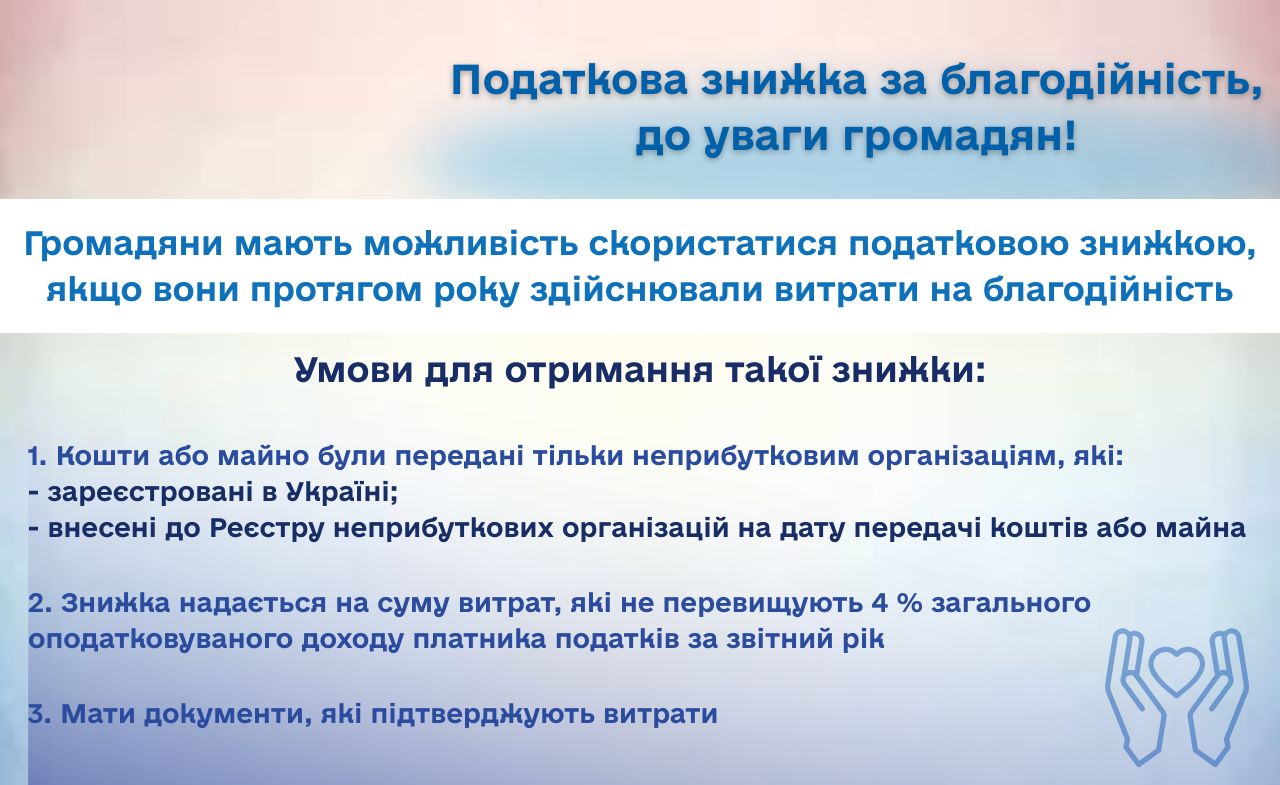 Податкова знижка за благодійність, до уваги громадян!

Громадяни мають можливість скористатися податковою знижкою, якщо вони протягом року здійснювали витрати на благодійність

Умови для отримання такої знижки:

1. Кошти або майно були передані тільки неприбутковим організаціям, які:
- зареєстровані в Україні;
- внесені до Реєстру неприбуткових організацій на дату передачі коштів або майна

2. Знижка надається на суму витрат, які не перевищують 4 % загального оподатковуваного доходу платника податків за звітний рік

3. Мати документи, які підтверджують витрати